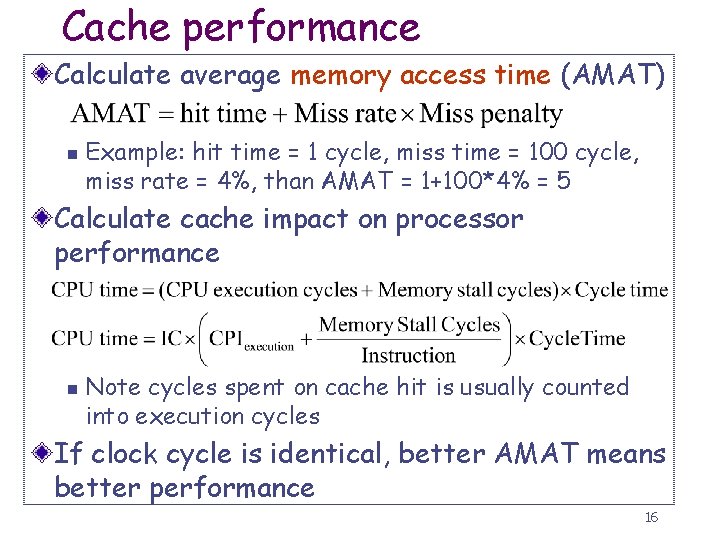 Cache performance

Calculate average memory access time (AMAT)

$\text{AMAT} = \text{hit time} + \text{Miss rate} \times \text{Miss penalty}$

Example: hit time = 1 cycle, miss time = 100 cycle, miss rate = 4%, than AMAT = 1+100*4% = 5

Calculate cache impact on processor performance

$\text{CPU time} = (\text{CPU execution cycles} + \text{Memory stall cycles}) \times \text{Cycle time}$

$\text{CPU time} = \text{IC} \times \left( \text{CPI}_{\text{execution}} + \frac{\text{Memory Stall Cycles}}{\text{Instruction}} \right) \times \text{CycleTime}$

Note cycles spent on cache hit is usually counted into execution cycles

If clock cycle is identical, better AMAT means better performance

16